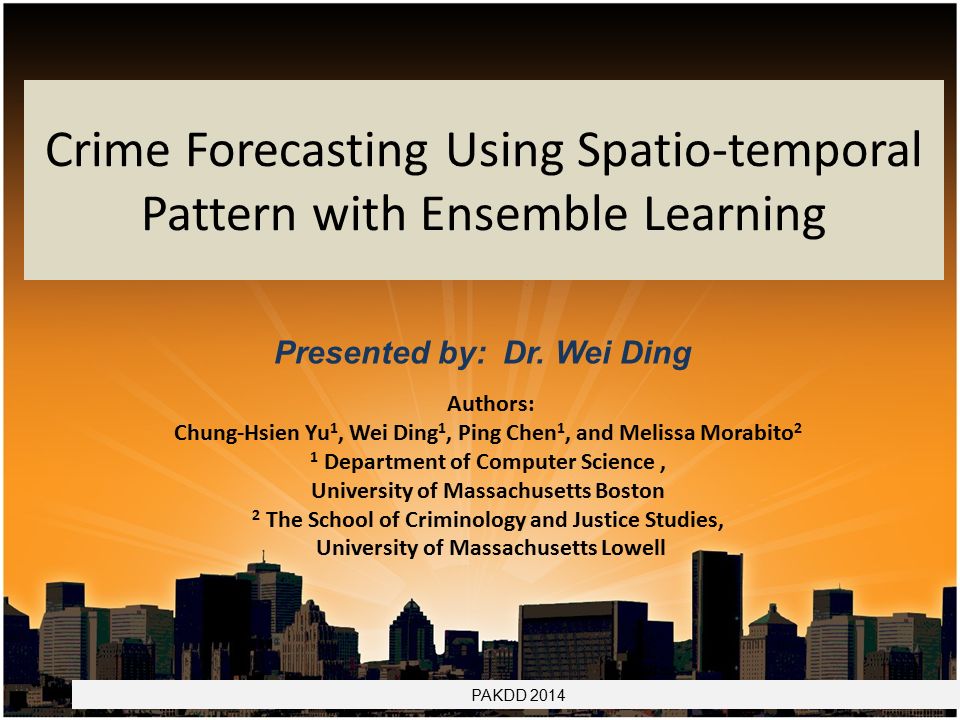 Crime Forecasting Using Spatio-temporal Pattern with Ensemble Learning

Presented by: Dr. Wei Ding

Authors:
Chung-Hsien Yu$^1$, Wei Ding$^1$, Ping Chen$^1$, and Melissa Morabito$^2$
$^1$ Department of Computer Science ,
University of Massachusetts Boston
$^2$ The School of Criminology and Justice Studies,
University of Massachusetts Lowell

PAKDD 2014